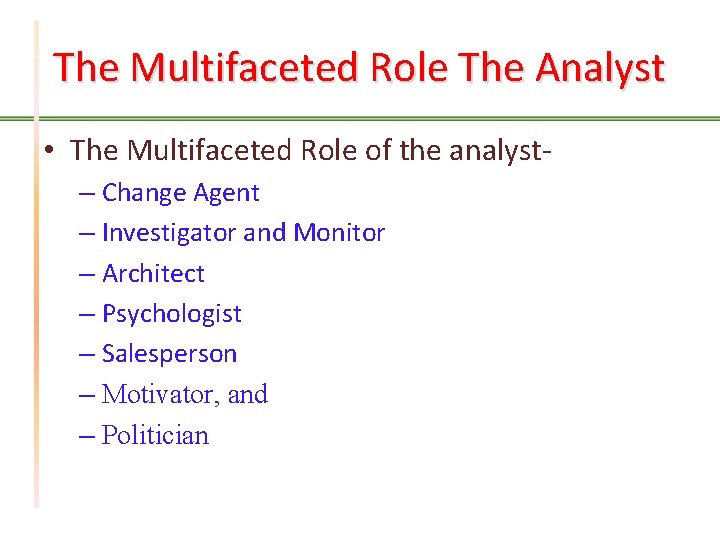 The Multifaceted Role The Analyst

• The Multifaceted Role of the analyst-
– Change Agent
– Investigator and Monitor
– Architect
– Psychologist
– Salesperson
– Motivator, and
– Politician